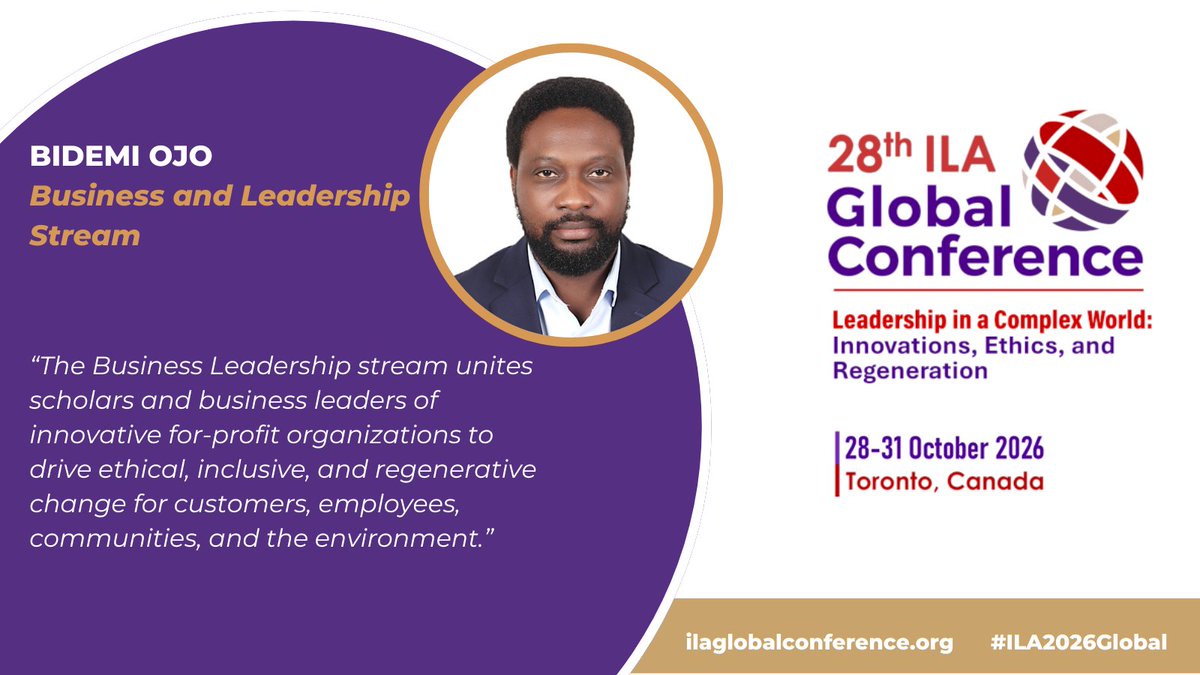 BIDEMI OJO
Business and Leadership Stream

“The Business Leadership stream unites scholars and business leaders of innovative for-profit organizations to drive ethical, inclusive, and regenerative change for customers, employees, communities, and the environment.”

28th ILA Global Conference

Leadership in a Complex World: Innovations, Ethics, and Regeneration

28-31 October 2026
Toronto, Canada

ilaglobalconference.org #ILA2026Global